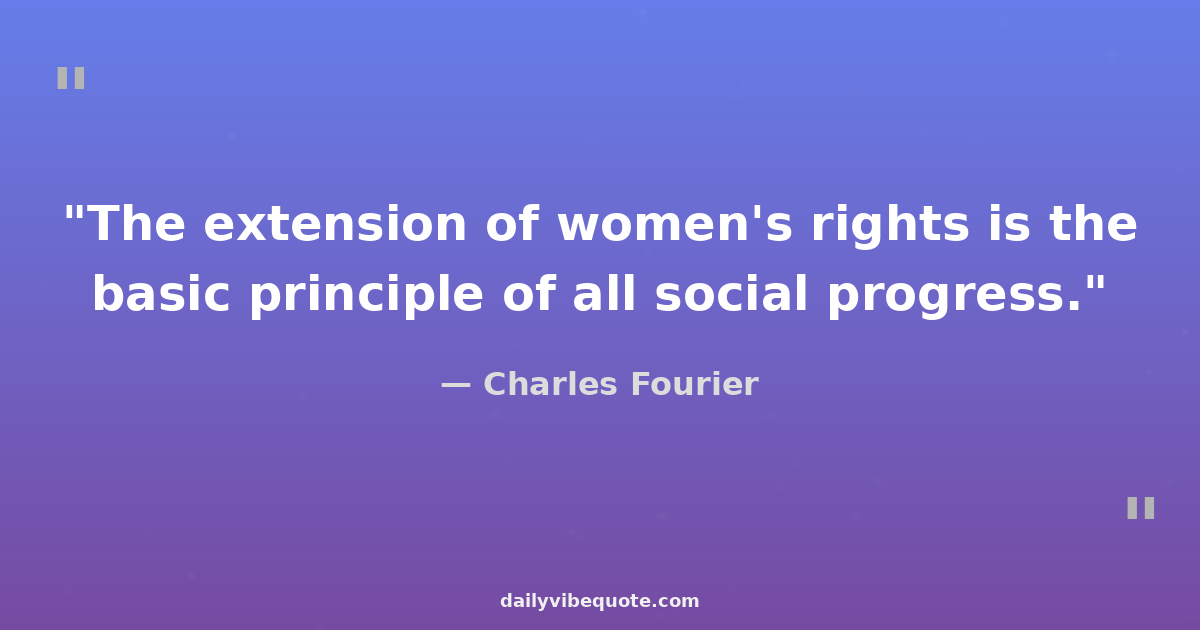 "

"The extension of women's rights is the basic principle of all social progress."

— Charles Fourier

"

dailyvibequote.com